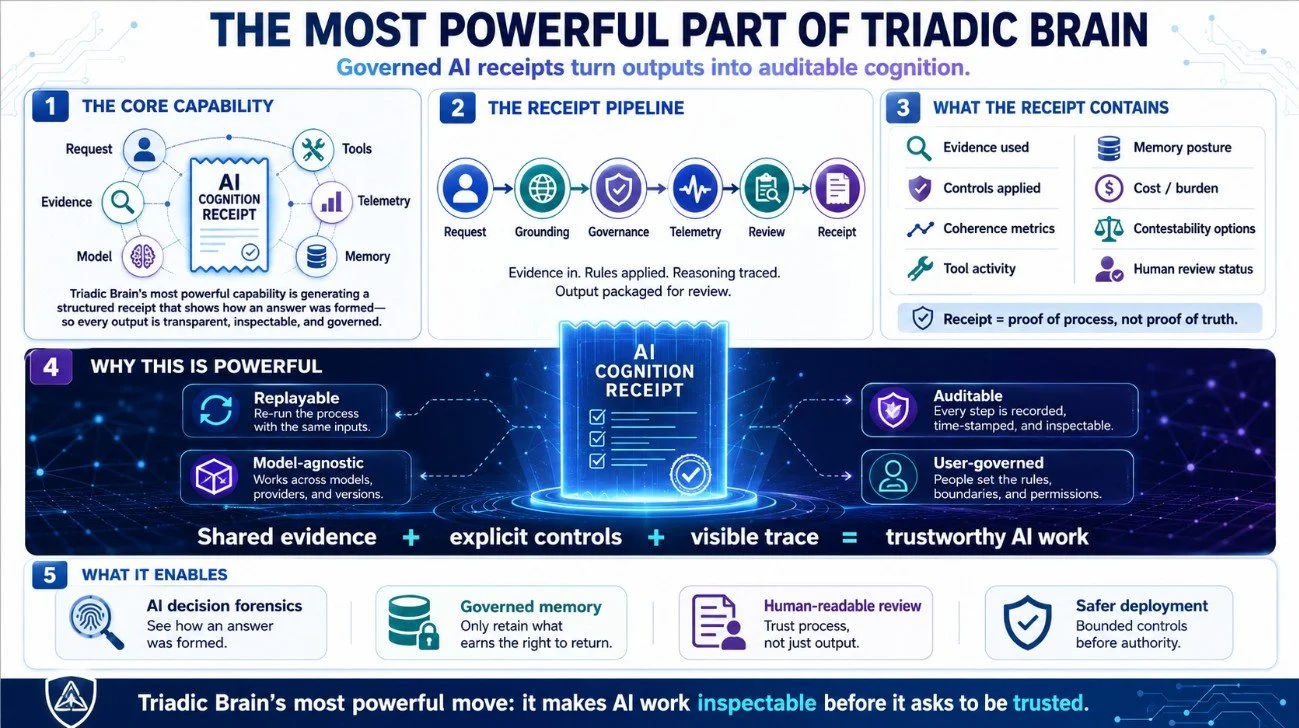 THE MOST POWERFUL PART OF TRIADIC BRAIN

Governed AI receipts turn outputs into auditable cognition.

1 THE CORE CAPABILITY

Request
Evidence
Model
AI COGNITION RECEIPT
Tools
Telemetry
Memory

Triadic Brain's most powerful capability is generating a structured receipt that shows how an answer was formed—so every output is transparent, inspectable, and governed.

2 THE RECEIPT PIPELINE

Request
Grounding
Governance
Telemetry
Review
Receipt

Evidence in. Rules applied. Reasoning traced. Output packaged for review.

3 WHAT THE RECEIPT CONTAINS

Evidence used
Controls applied
Coherence metrics
Tool activity
Memory posture
Cost / burden
Contestability options
Human review status

Receipt = proof of process, not proof of truth.

4 WHY THIS IS POWERFUL

Replayable
Re-run the process with the same inputs.

Model-agnostic
Works across models, providers, and versions.

AI COGNITION RECEIPT

Auditable
Every step is recorded, time-stamped, and inspectable.

User-governed
People set the rules, boundaries, and permissions.

Shared evidence + explicit controls + visible trace = trustworthy AI work

5 WHAT IT ENABLES

AI decision forensics
See how an answer was formed.

Governed memory
Only retain what earns the right to return.

Human-readable review
Trust process, not just output.

Safer deployment
Bounded controls before authority.

Triadic Brain's most powerful move: it makes AI work inspectable before it asks to be trusted.